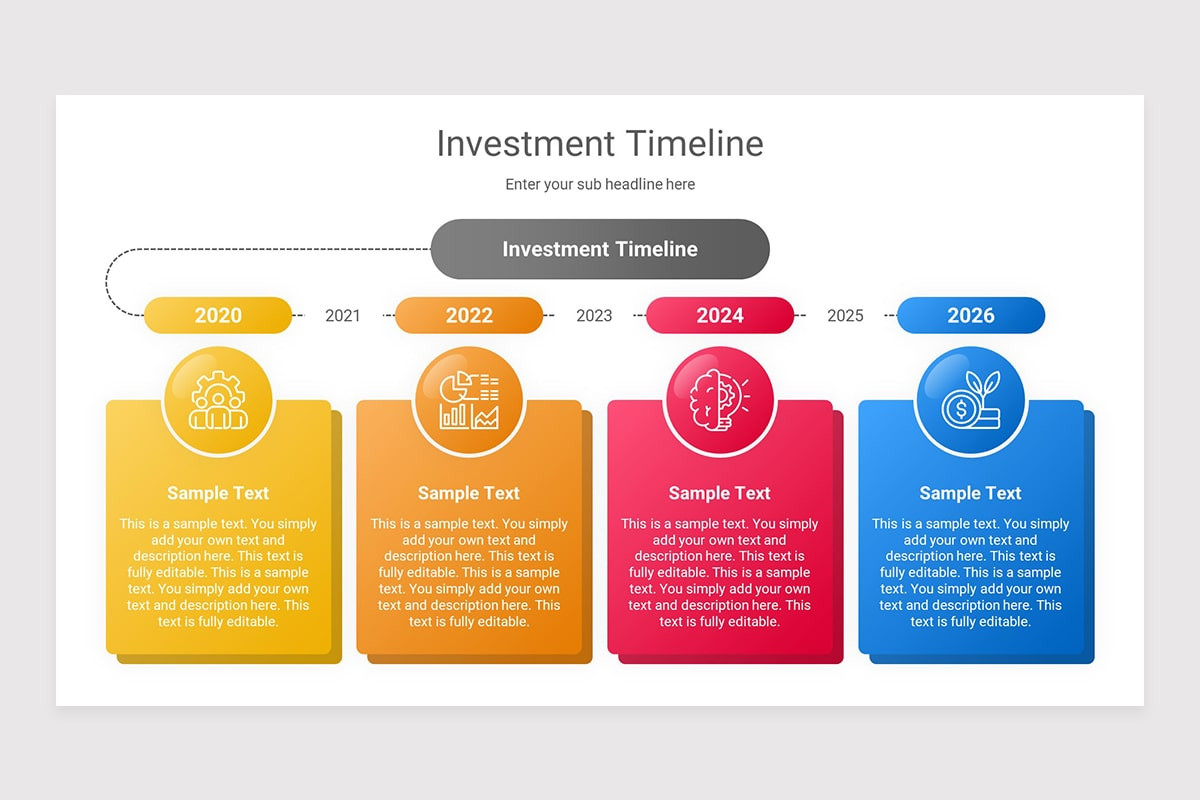 Investment Timeline

Enter your sub headline here

Investment Timeline

2020

2021

2022

2023

2024

2025

2026

Sample Text

This is a sample text. You simply add your own text and description here. This text is fully editable. This is a sample text. You simply add your own text and description here. This text is fully editable.

Sample Text

This is a sample text. You simply add your own text and description here. This text is fully editable. This is a sample text. You simply add your own text and description here. This text is fully editable.

Sample Text

This is a sample text. You simply add your own text and description here. This text is fully editable. This is a sample text. You simply add your own text and description here. This text is fully editable.

Sample Text

This is a sample text. You simply add your own text and description here. This text is fully editable. This is a sample text. You simply add your own text and description here. This text is fully editable.